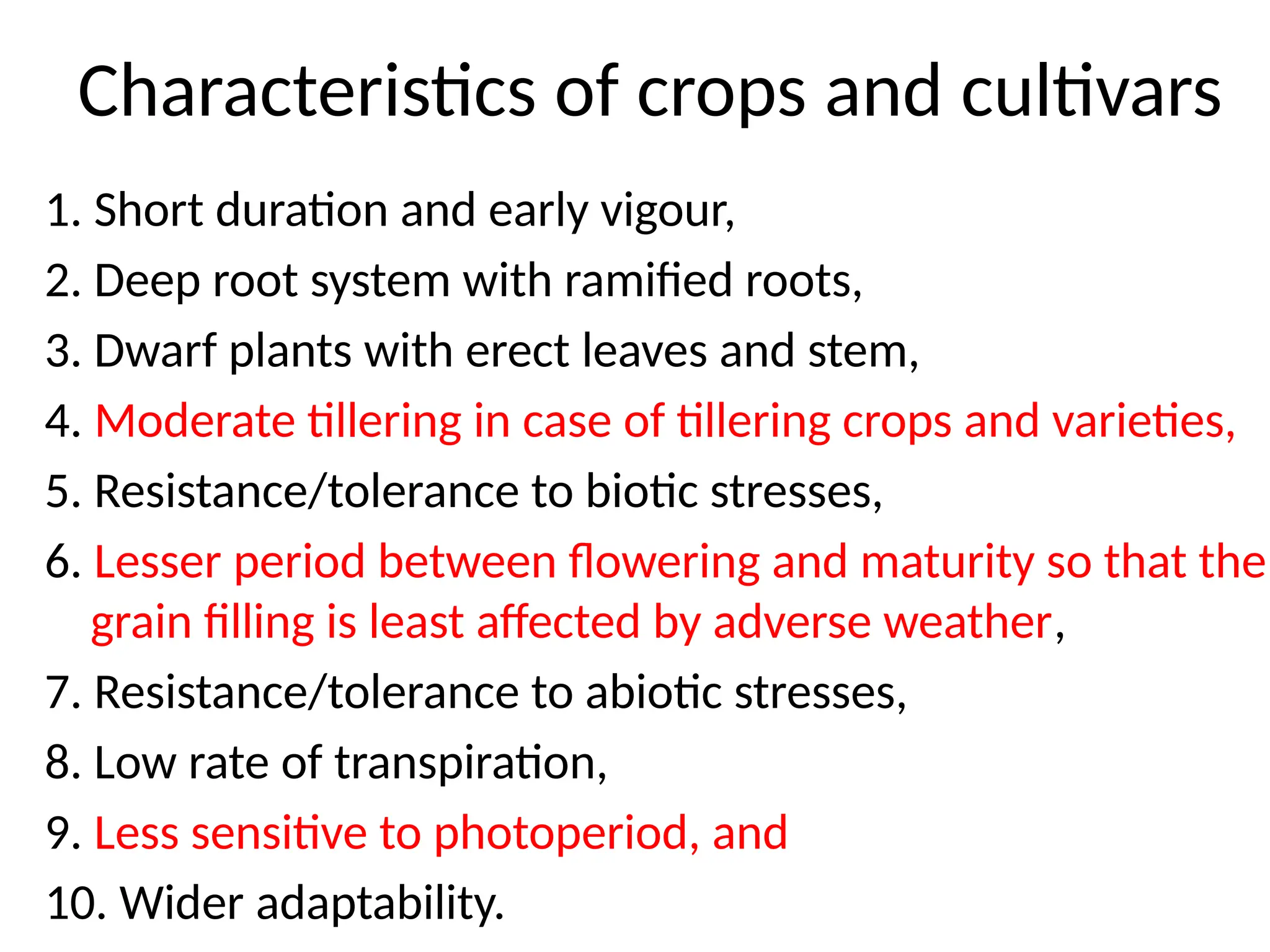 Characteristics of crops and cultivars

1. Short duration and early vigour,
2. Deep root system with ramified roots,
3. Dwarf plants with erect leaves and stem,
4. Moderate tillering in case of tillering crops and varieties,
5. Resistance/tolerance to biotic stresses,
6. Lesser period between flowering and maturity so that the grain filling is least affected by adverse weather,
7. Resistance/tolerance to abiotic stresses,
8. Low rate of transpiration,
9. Less sensitive to photoperiod, and
10. Wider adaptability.